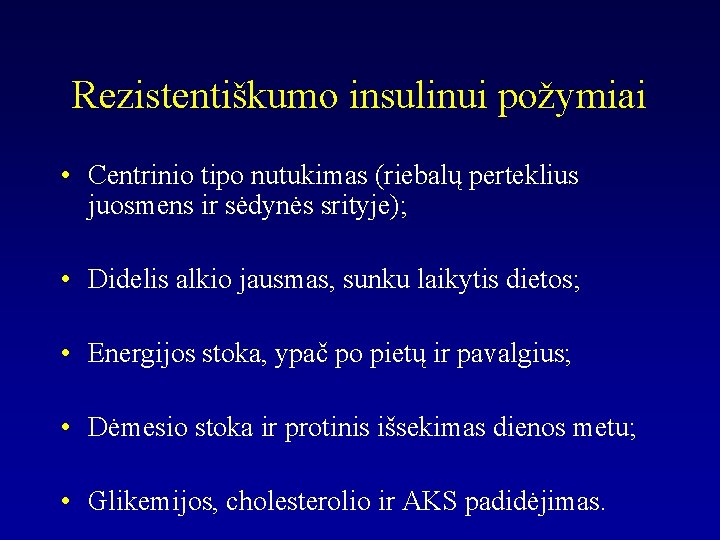 Rezistentiškumo insulinui požymiai

• Centrinio tipo nutukimas (riebalų perteklius juosmens ir sėdynės srityje);

• Didelis alkio jausmas, sunku laikytis dietos;

• Energijos stoka, ypač po pietų ir pavalgius;

• Dėmesio stoka ir protinis išsekimas dienos metu;

• Glikemijos, cholesterolio ir AKS padidėjimas.